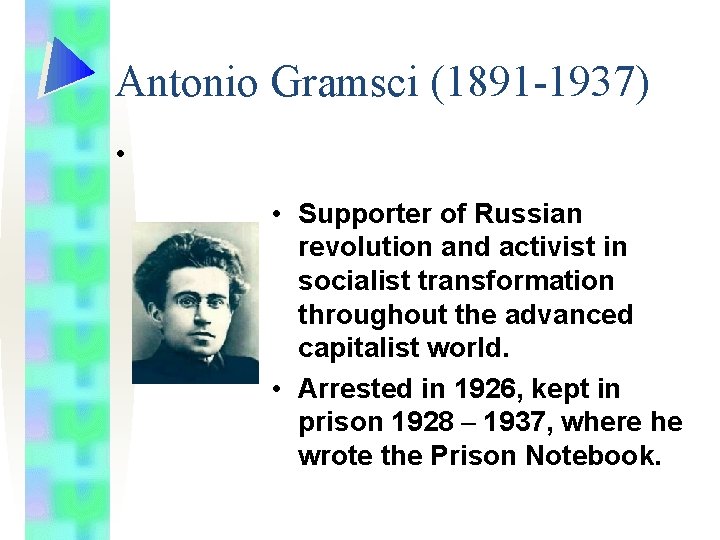 Antonio Gramsci (1891-1937)

•

• Supporter of Russian revolution and activist in socialist transformation throughout the advanced capitalist world.
• Arrested in 1926, kept in prison 1928 – 1937, where he wrote the Prison Notebook.